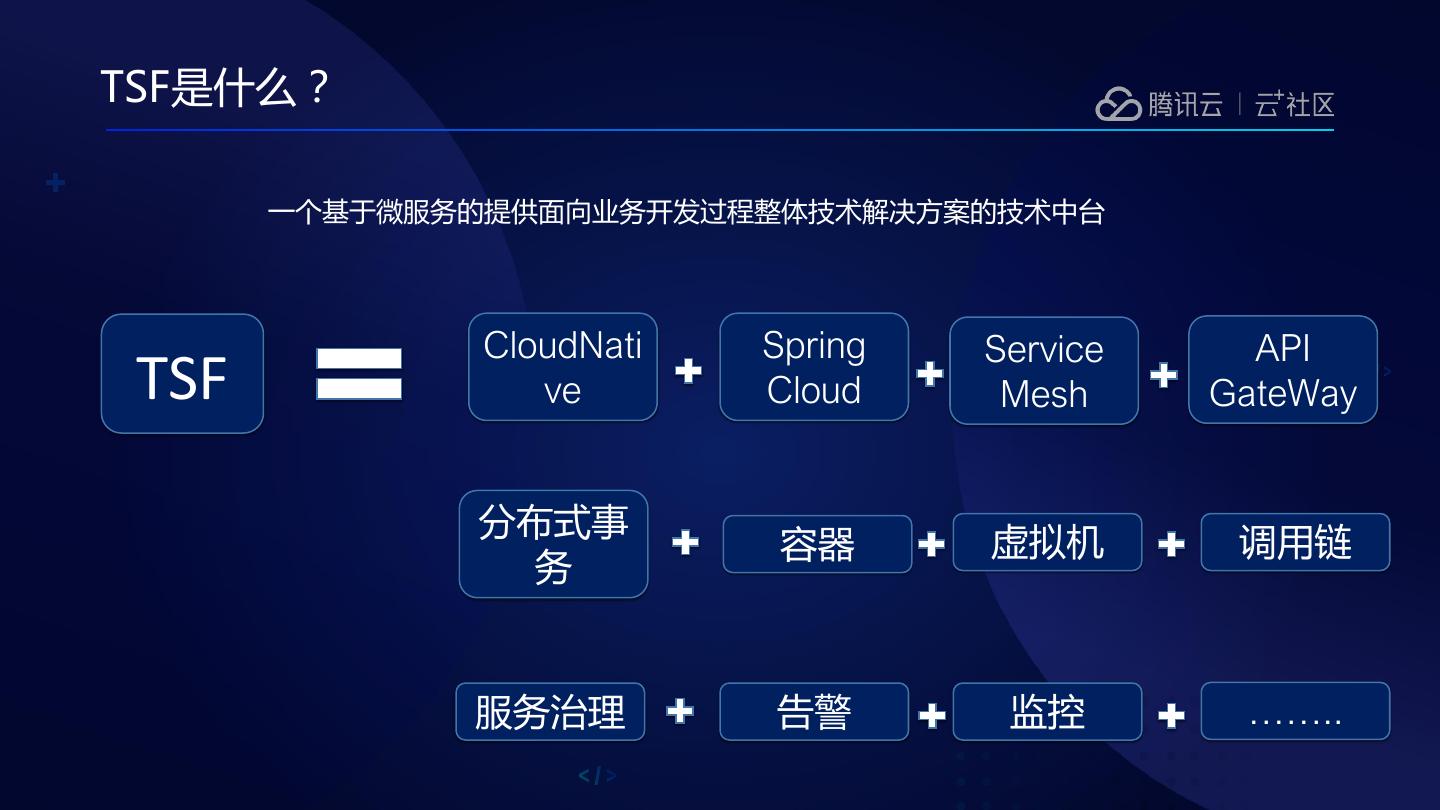 TSF是什么？

腾讯云 | 云+社区

一个基于微服务的提供面向业务开发过程整体技术解决方案的技术中台

TSF = CloudNative + Spring Cloud + Service Mesh + API GateWay

分布式事务 + 容器 + 虚拟机 + 调用链

服务治理 + 告警 + 监控 + ……..

</>